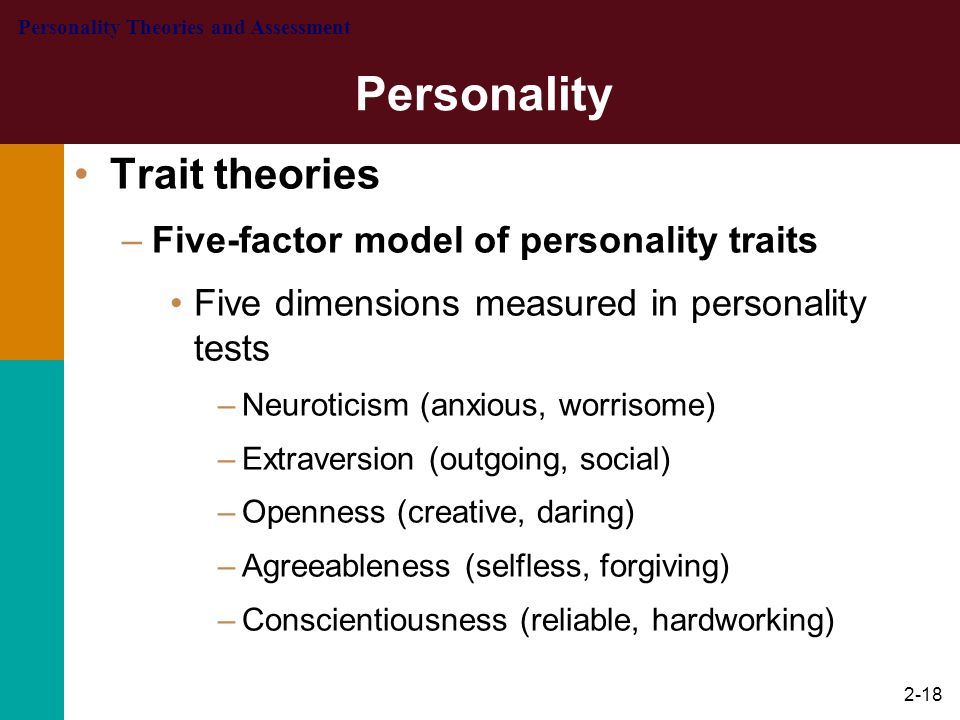 Personality Theories and Assessment

Personality

• Trait theories

– Five-factor model of personality traits

• Five dimensions measured in personality tests

– Neuroticism (anxious, worrisome)

– Extraversion (outgoing, social)

– Openness (creative, daring)

– Agreeableness (selfless, forgiving)

– Conscientiousness (reliable, hardworking)

2-18